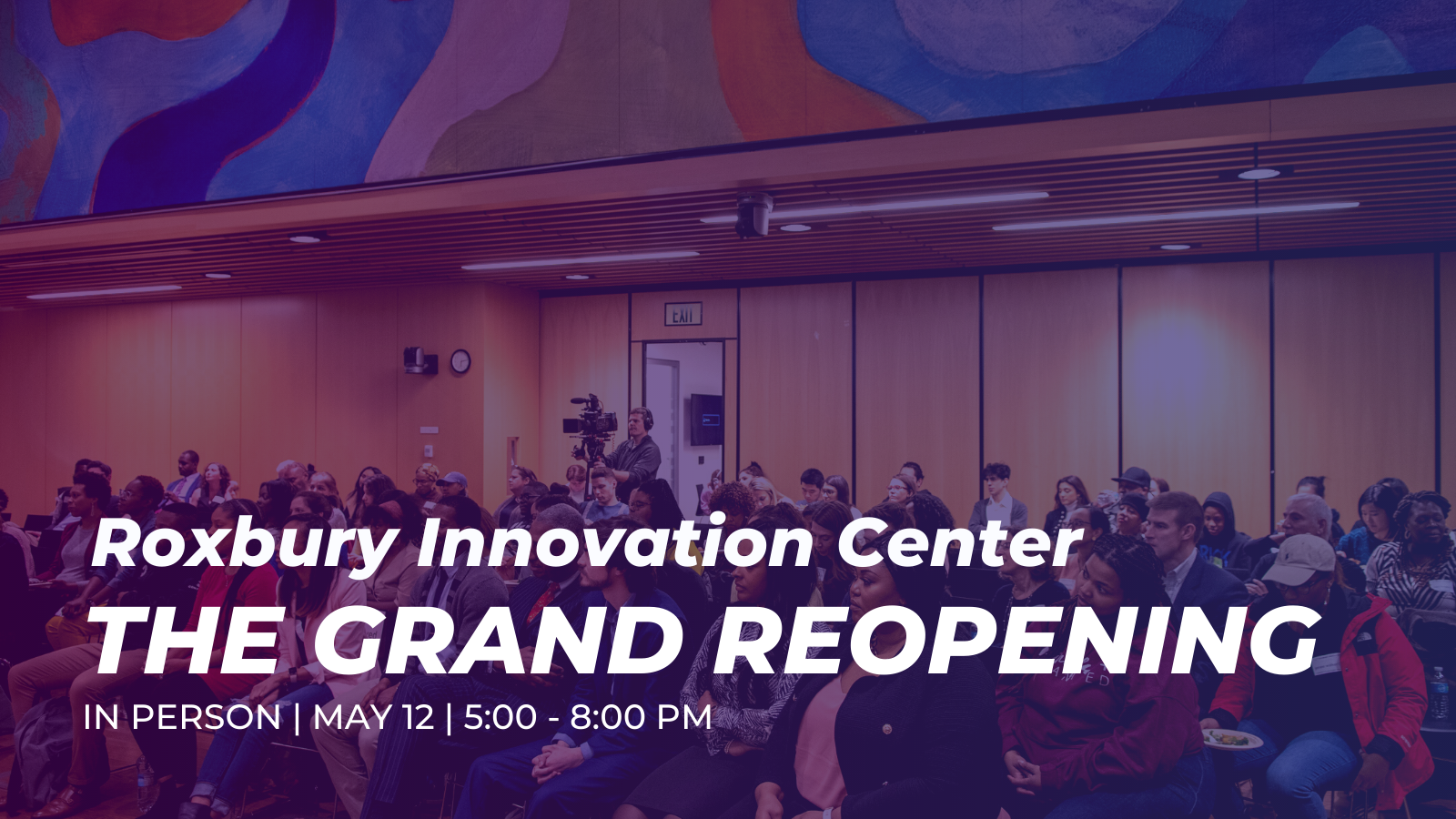 EXIT

Roxbury Innovation Center
THE GRAND REOPENING
IN PERSON | MAY 12 | 5:00 - 8:00 PM